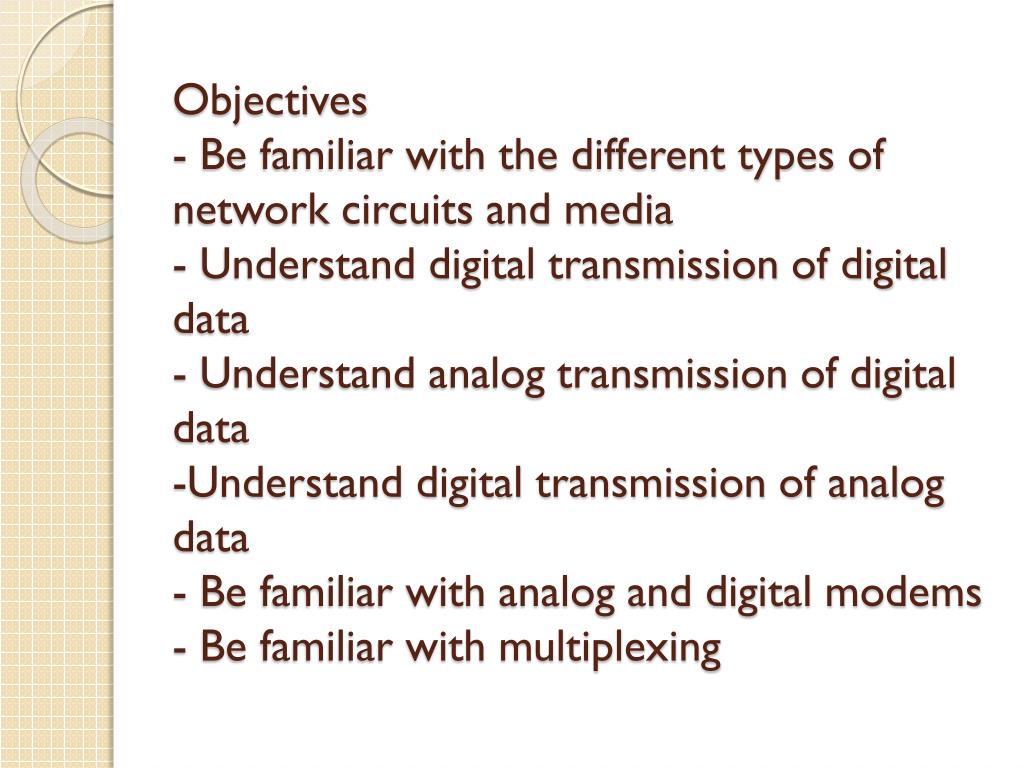 Objectives
- Be familiar with the different types of network circuits and media
- Understand digital transmission of digital data
- Understand analog transmission of digital data
-Understand digital transmission of analog data
- Be familiar with analog and digital modems
- Be familiar with multiplexing